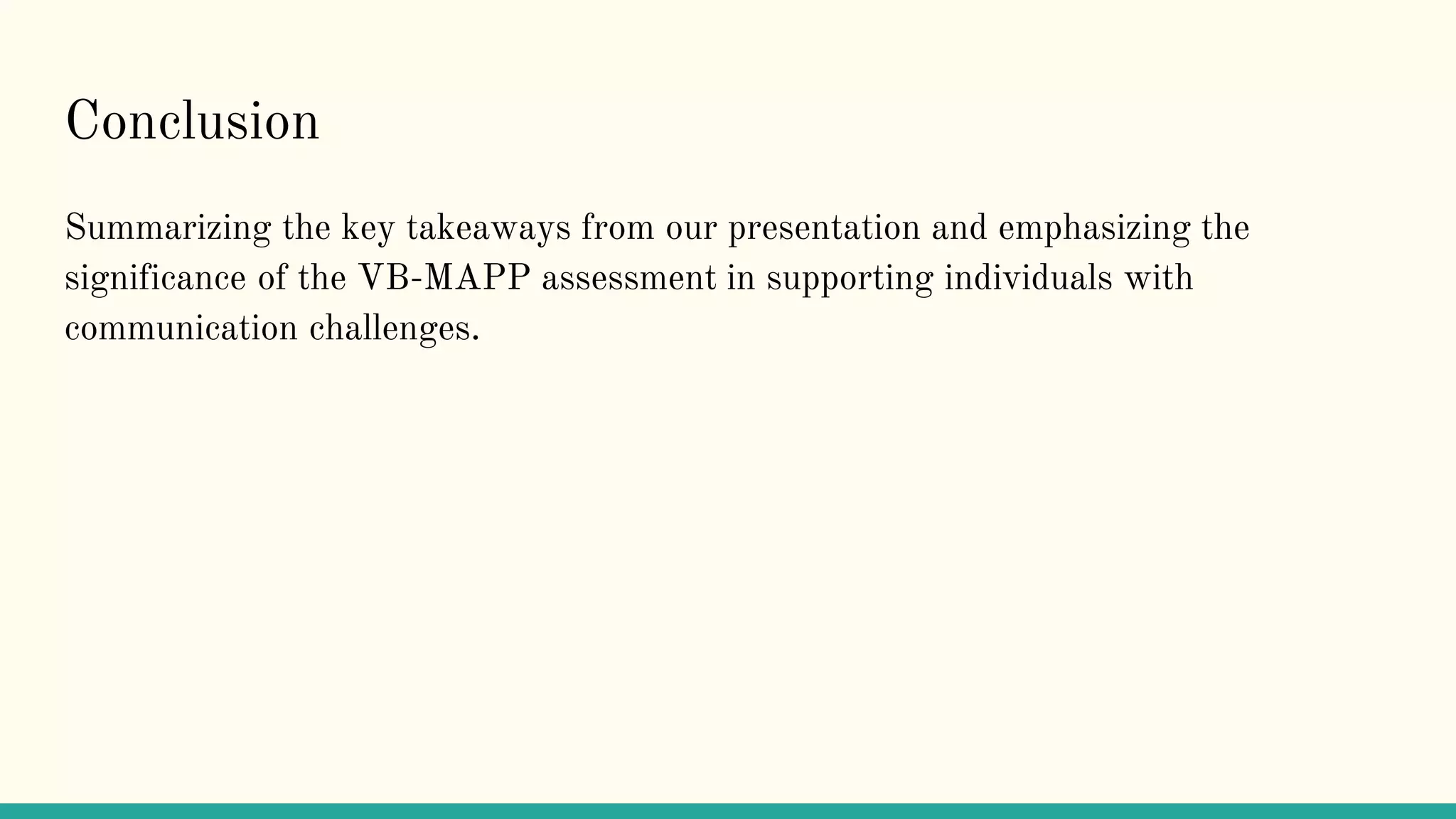 Conclusion

Summarizing the key takeaways from our presentation and emphasizing the significance of the VB-MAPP assessment in supporting individuals with communication challenges.